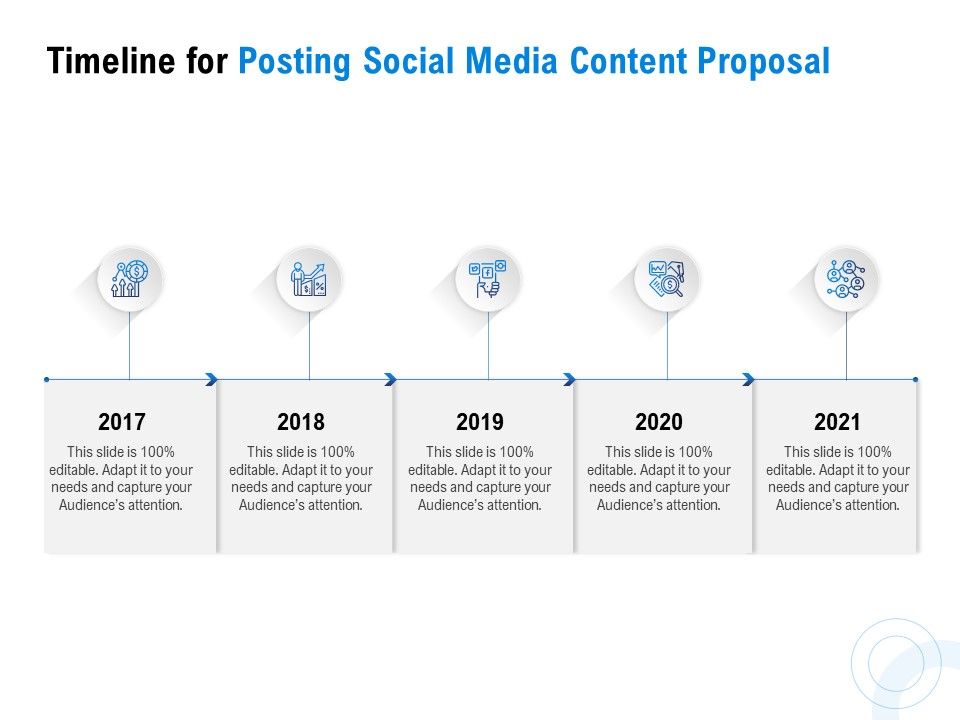 Timeline for Posting Social Media Content Proposal

2017
This slide is 100% editable. Adapt it to your needs and capture your Audience's attention.

2018
This slide is 100% editable. Adapt it to your needs and capture your Audience's attention.

2019
This slide is 100% editable. Adapt it to your needs and capture your Audience's attention.

2020
This slide is 100% editable. Adapt it to your needs and capture your Audience's attention.

2021
This slide is 100% editable. Adapt it to your needs and capture your Audience's attention.